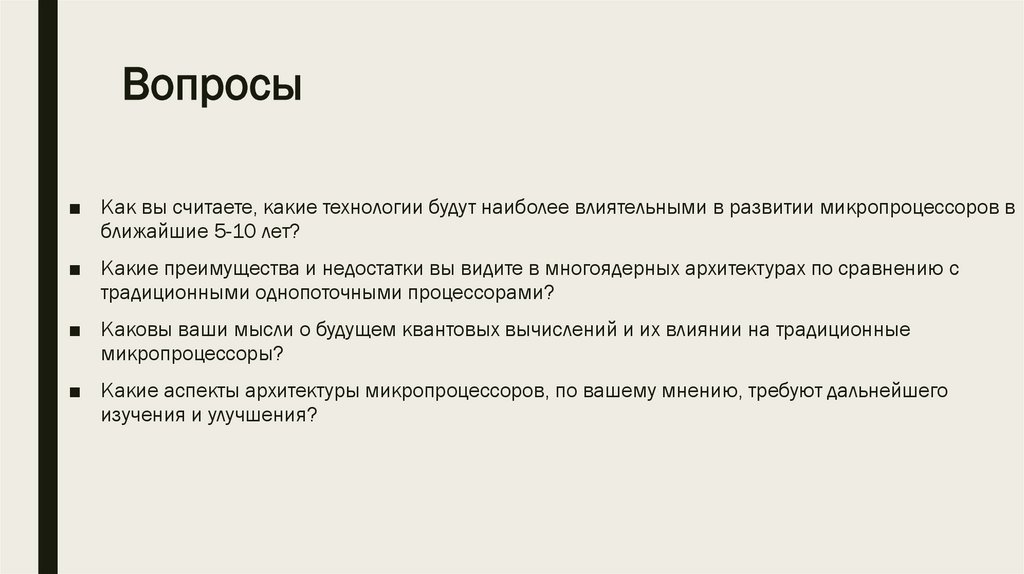 Вопросы

■ Как вы считаете, какие технологии будут наиболее влиятельными в развитии микропроцессоров в ближайшие 5-10 лет?

■ Какие преимущества и недостатки вы видите в многоядерных архитектурах по сравнению с традиционными однопоточными процессорами?

■ Каковы ваши мысли о будущем квантовых вычислений и их влиянии на традиционные микропроцессоры?

■ Какие аспекты архитектуры микропроцессоров, по вашему мнению, требуют дальнейшего изучения и улучшения?